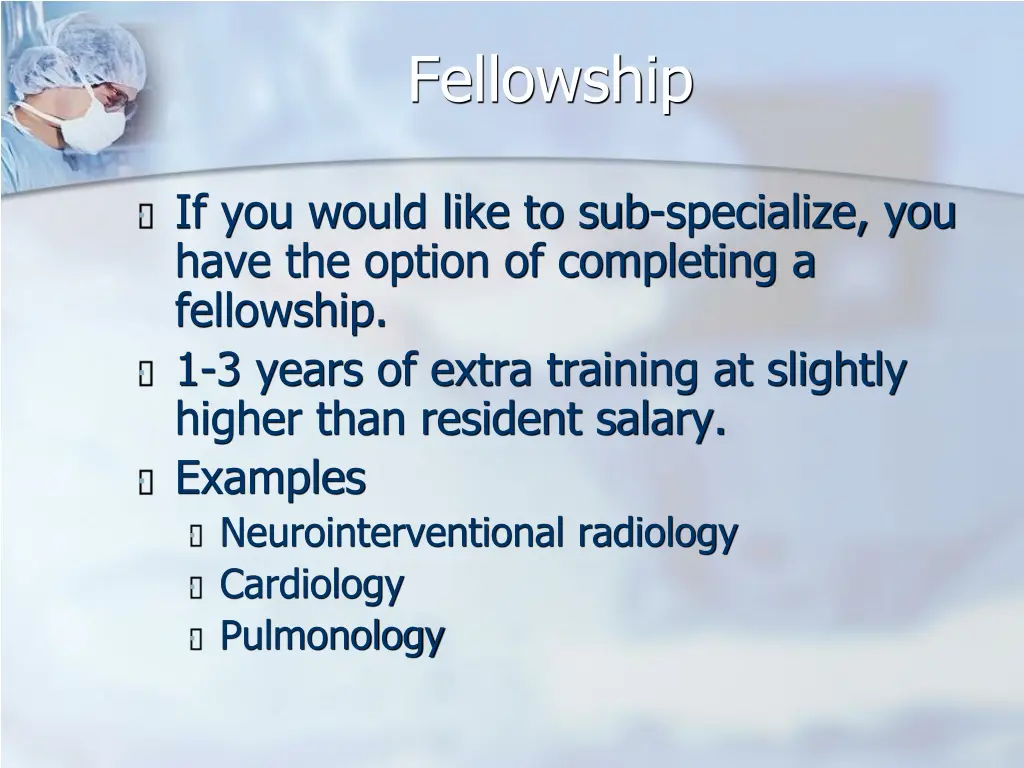 Fellowship

If you would like to sub-specialize, you have the option of completing a fellowship.

1-3 years of extra training at slightly higher than resident salary.

Examples

Neurointerventional radiology

Cardiology

Pulmonology